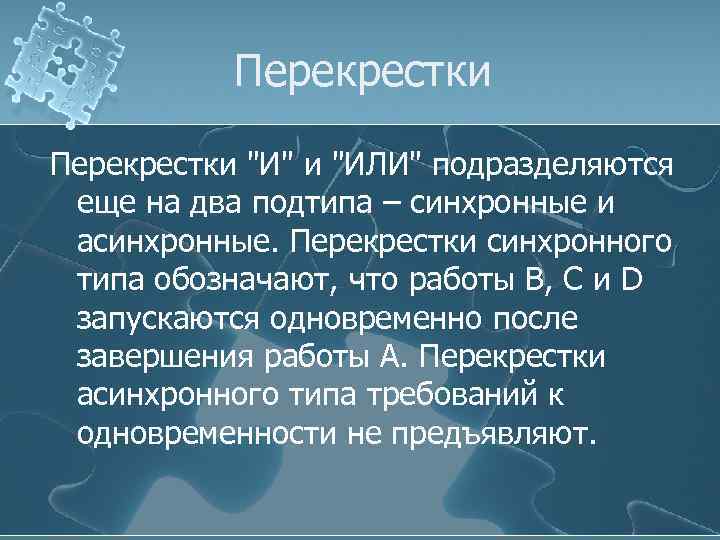 Перекрестки

Перекрестки "И" и "ИЛИ" подразделяются еще на два подтипа – синхронные и асинхронные. Перекрестки синхронного типа обозначают, что работы B, C и D запускаются одновременно после завершения работы A. Перекрестки асинхронного типа требований к одновременности не предъявляют.